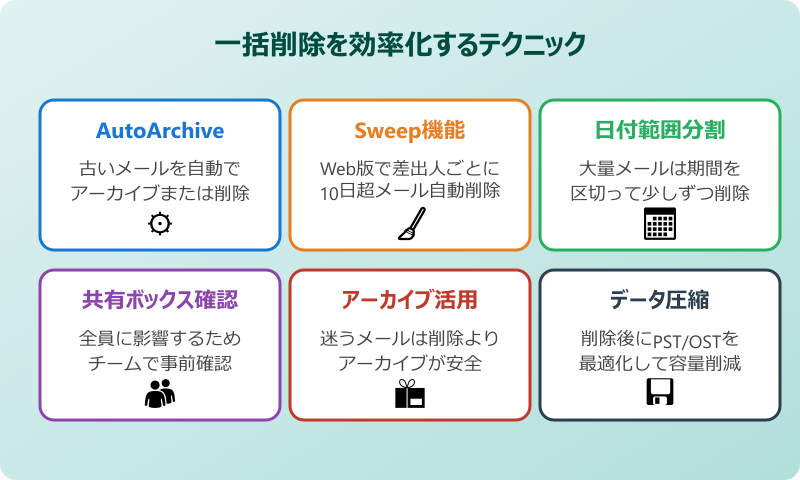 一括削除を効率化するテクニック

AutoArchive

古いメールを自動で
アーカイブまたは削除

Sweep機能

Web版で差出人ごとに
10日超メール自動削除

日付範囲分割

大量メールは期間を
区切って少しずつ削除

共有ボックス確認

全員に影響するため
チームで事前確認

アーカイブ活用

迷うメールは削除より
アーカイブが安全

データ圧縮

削除後にPST/OSTを
最適化して容量削減